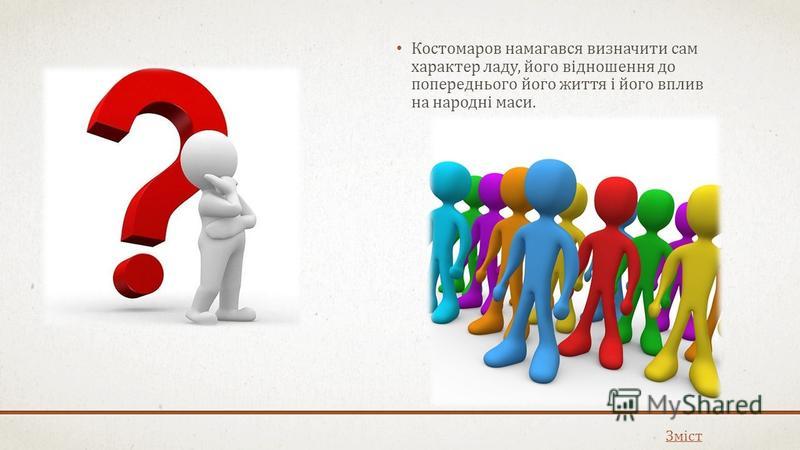 • Костомаров намагався визначити сам характер ладу, його відношення до попереднього його життя і його вплив на народні маси.

MyShared

Зміст